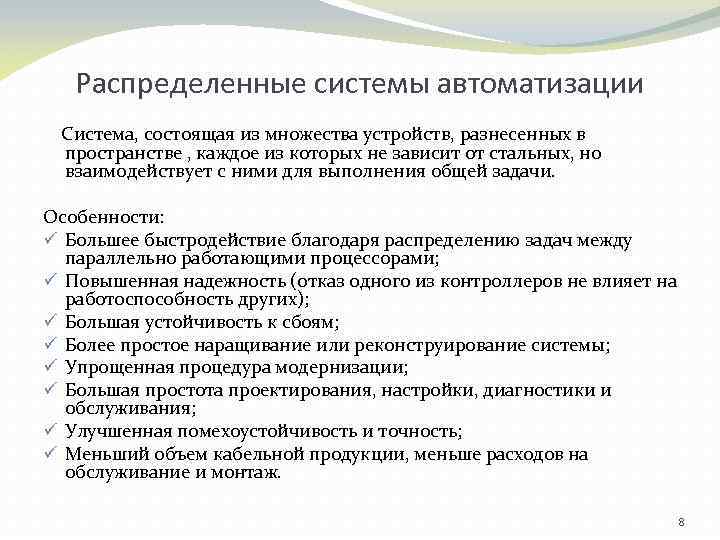 Распределенные системы автоматизации

Система, состоящая из множества устройств, разнесенных в пространстве , каждое из которых не зависит от стальных, но взаимодействует с ними для выполнения общей задачи.

Особенности:
✓ Большее быстродействие благодаря распределению задач между параллельно работающими процессорами;
✓ Повышенная надежность (отказ одного из контроллеров не влияет на работоспособность других);
✓ Большая устойчивость к сбоям;
✓ Более простое наращивание или реконструирование системы;
✓ Упрощенная процедура модернизации;
✓ Большая простота проектирования, настройки, диагностики и обслуживания;
✓ Улучшенная помехоустойчивость и точность;
✓ Меньший объем кабельной продукции, меньше расходов на обслуживание и монтаж.

8